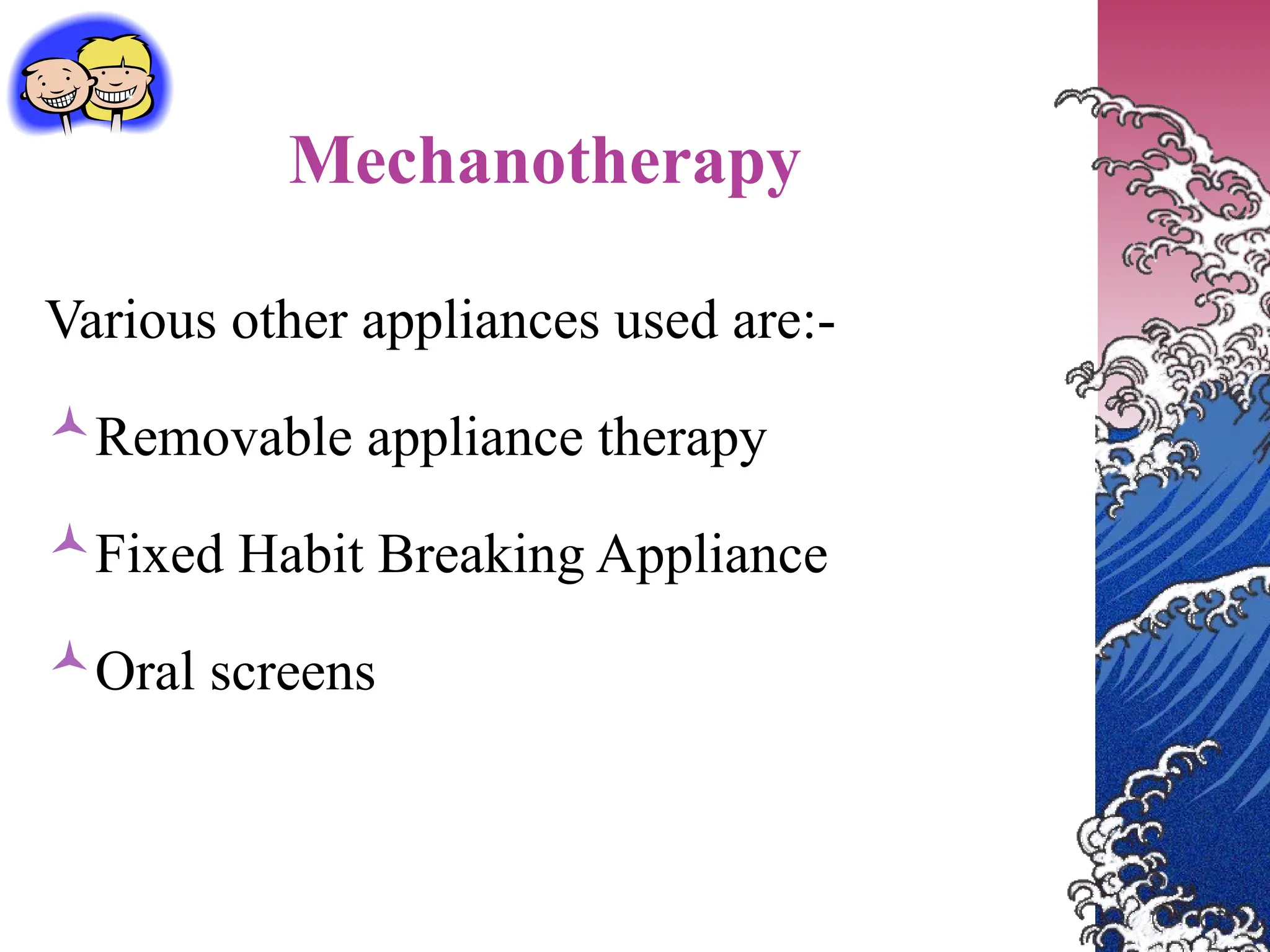 Mechanotherapy

Various other appliances used are:-

Removable appliance therapy

Fixed Habit Breaking Appliance

Oral screens